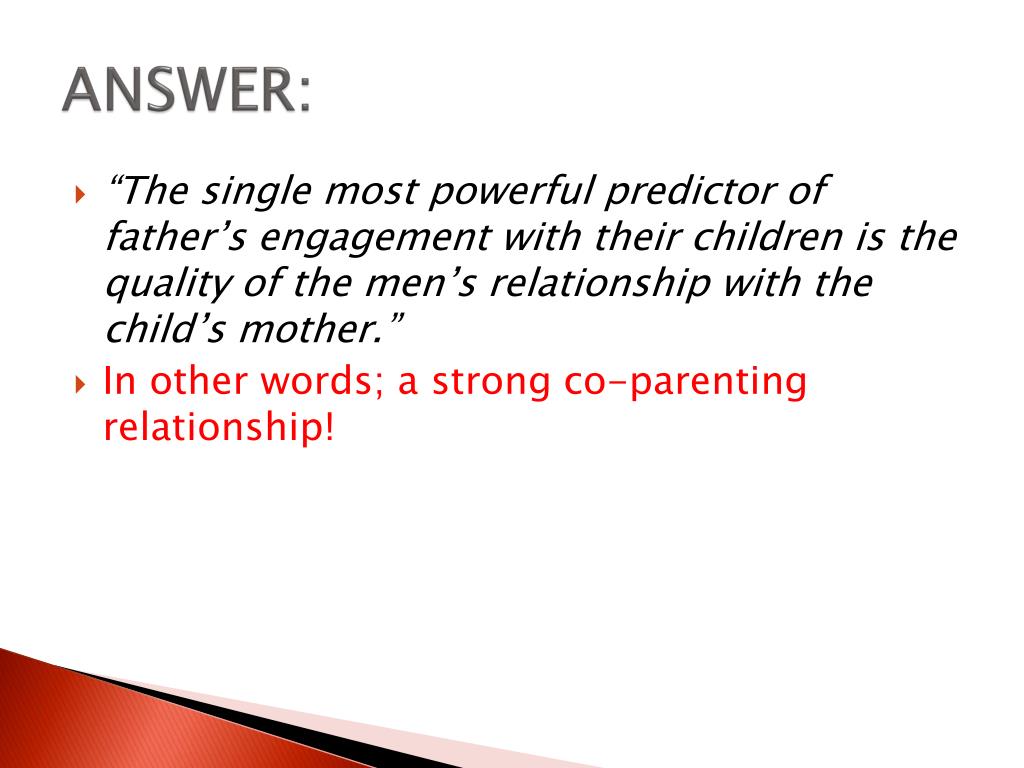 ANSWER:

“The single most powerful predictor of father’s engagement with their children is the quality of the men’s relationship with the child’s mother.”

In other words; a strong co-parenting relationship!